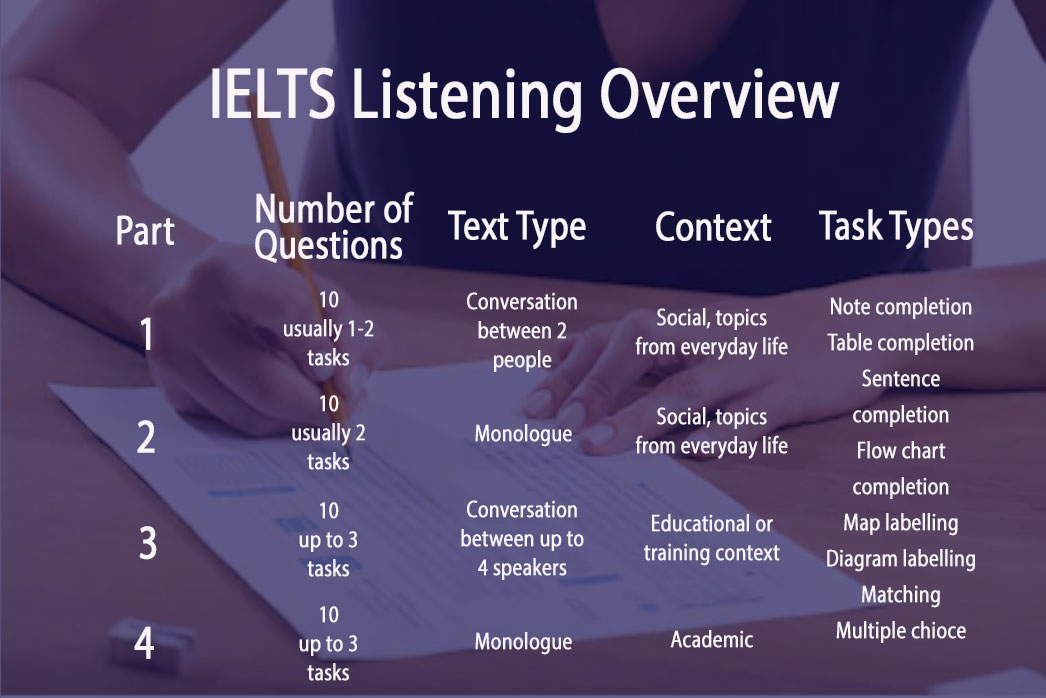 IELTS Listening Overview

| Part | Number of Questions | Text Type | Context | Task Types |
|---|---|---|---|---|
| 1 | 10 usually 1-2 tasks | Conversation between 2 people | Social, topics from everyday life | Note completion Table completion Sentence completion Flow chart completion Map labelling Diagram labelling Matching Multiple chioce |
| 2 | 10 usually 2 tasks | Monologue | Social, topics from everyday life | |
| 3 | 10 up to 3 tasks | Conversation between up to 4 speakers | Educational or training context | |
| 4 | 10 up to 3 tasks | Monologue | Academic | |